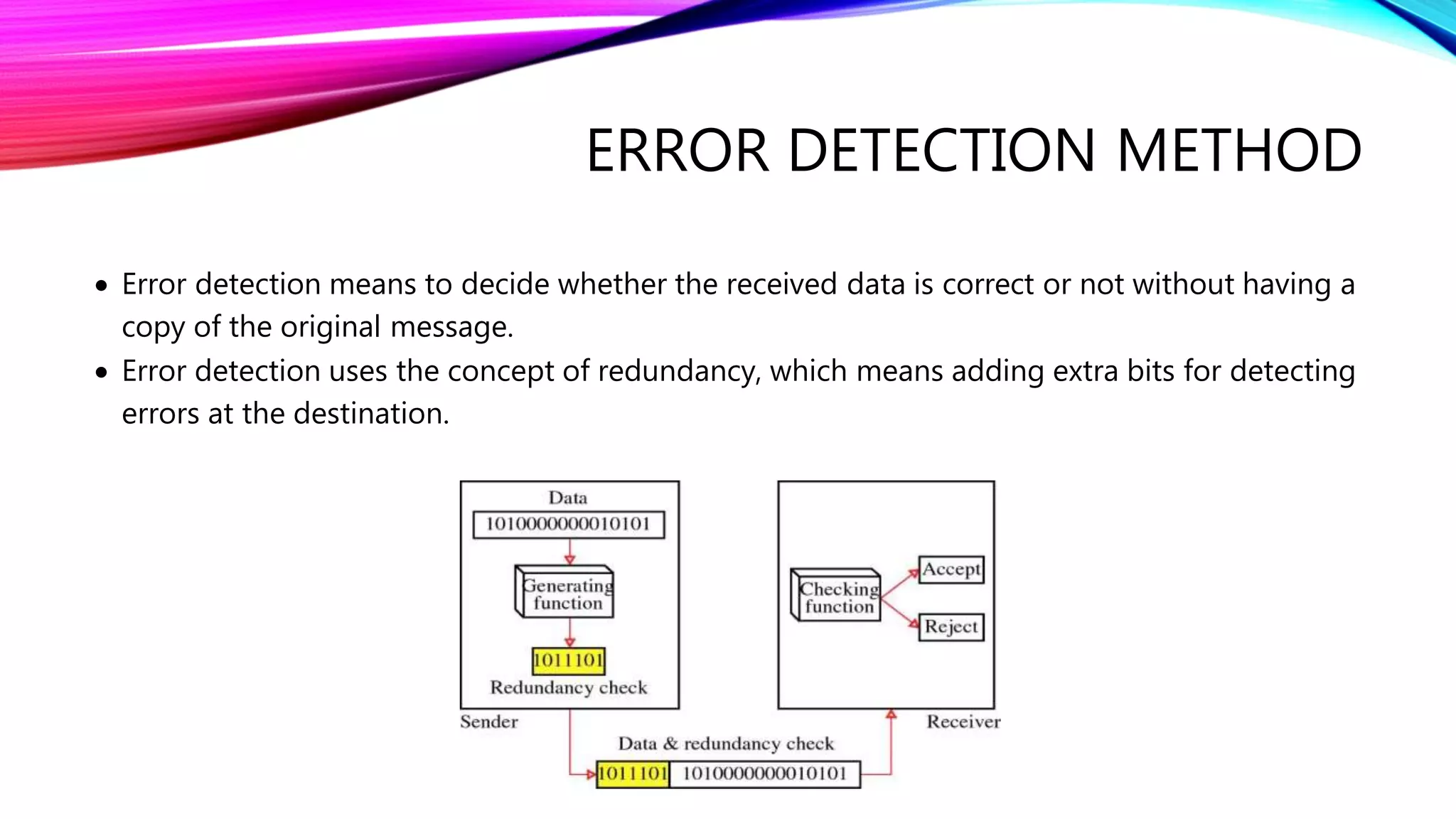 ERROR DETECTION METHOD

• Error detection means to decide whether the received data is correct or not without having a copy of the original message.
• Error detection uses the concept of redundancy, which means adding extra bits for detecting errors at the destination.

Data
1010000000010101
Generating function
1011101
Redundancy check
Sender
Checking function
Accept
Reject
Receiver
Data & redundancy check
1011101 1010000000010101